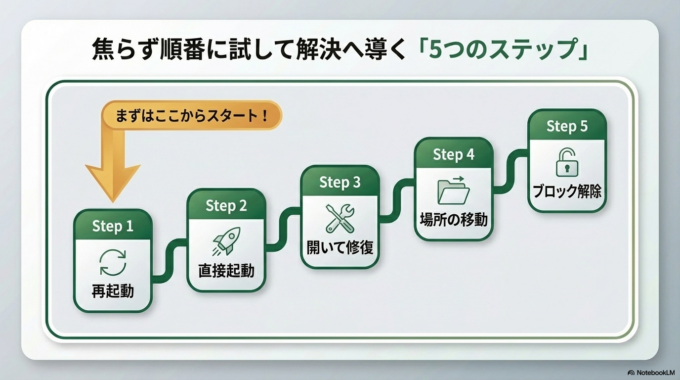 焦らず順番に試して解決へ導く「5つのステップ」

まずはここからスタート！

Step 1
再起動

Step 2
直接起動

Step 3
開いて修復

Step 4
場所の移動

Step 5
ブロック解除

NotebookLM